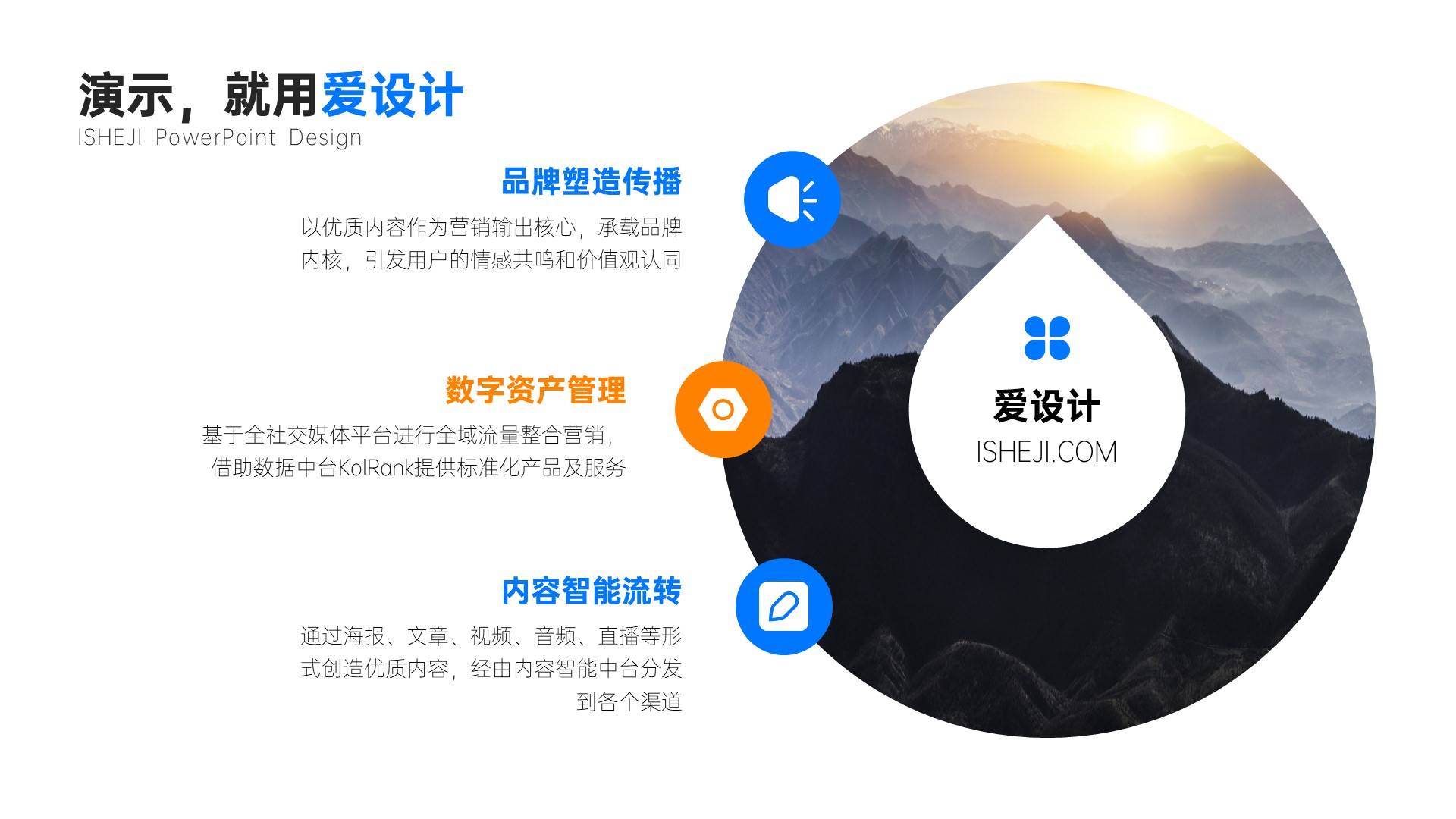 演示，就用爱设计
ISHEJI PowerPoint Design

品牌塑造传播
以优质内容作为营销输出核心，承载品牌内核，引发用户的情感共鸣和价值观认同

数字资产管理
基于全社交媒体平台进行全域流量整合营销，借助数据中台KolRank提供标准化产品及服务

内容智能流转
通过海报、文章、视频、音频、直播等形式创造优质内容，经由内容智能中台分发到各个渠道

爱设计
ISHEJI.COM